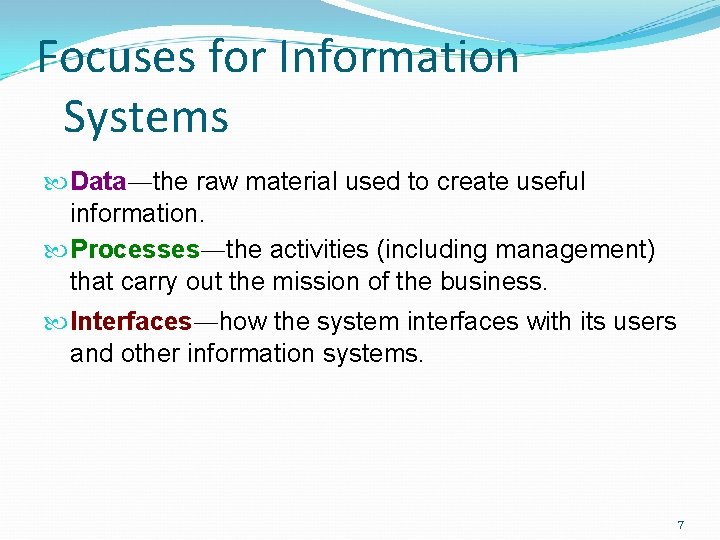 Focuses for Information Systems

Data—the raw material used to create useful information.

Processes—the activities (including management) that carry out the mission of the business.

Interfaces—how the system interfaces with its users and other information systems.

7